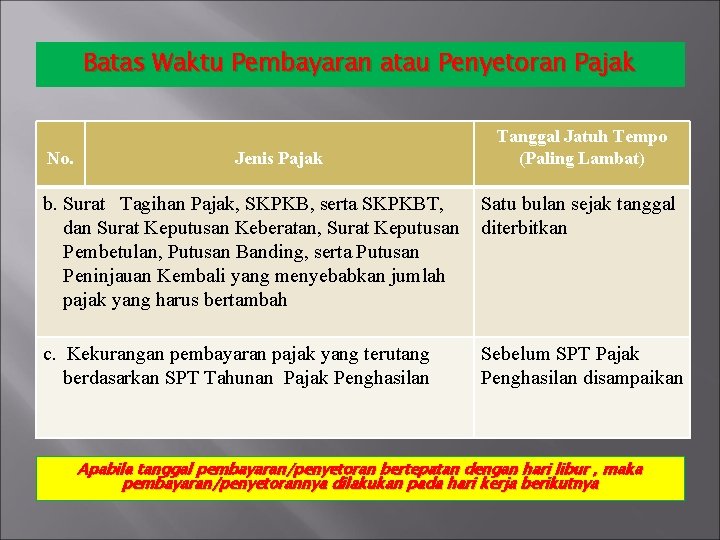 Batas Waktu Pembayaran atau Penyetoran Pajak

| No. | Jenis Pajak | Tanggal Jatuh Tempo (Paling Lambat) |
|---|---|---|
| b. Surat Tagihan Pajak, SKPKB, serta SKPKBT, dan Surat Keputusan Keberatan, Surat Keputusan Pembetulan, Putusan Banding, serta Putusan Peninjauan Kembali yang menyebabkan jumlah pajak yang harus bertambah | | Satu bulan sejak tanggal diterbitkan |
| c. Kekurangan pembayaran pajak yang terutang berdasarkan SPT Tahunan Pajak Penghasilan | | Sebelum SPT Pajak Penghasilan disampaikan |

Apabila tanggal pembayaran/penyetoran bertepatan dengan hari libur , maka pembayaran/penyetorannya dilakukan pada hari kerja berikutnya